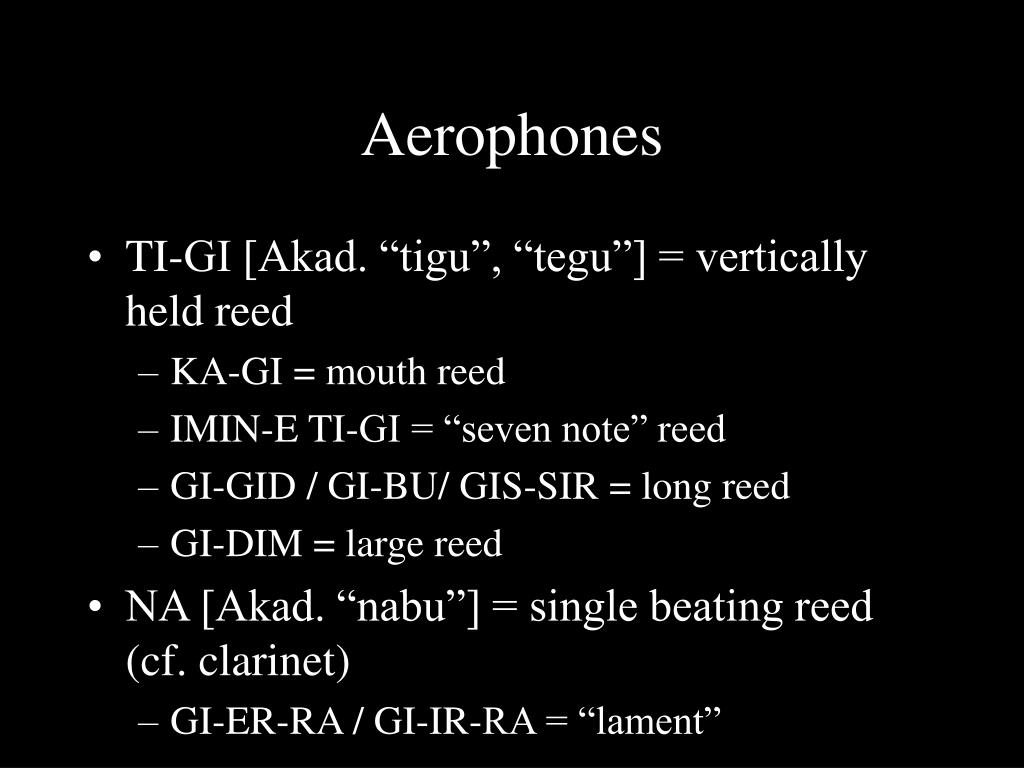 Aerophones

• TI-GI [Akad. “tigu”, “tegu”] = vertically held reed
– KA-GI = mouth reed
– IMIN-E TI-GI = “seven note” reed
– GI-GID / GI-BU/ GIS-SIR = long reed
– GI-DIM = large reed
• NA [Akad. “nabu”] = single beating reed (cf. clarinet)
– GI-ER-RA / GI-IR-RA = “lament”